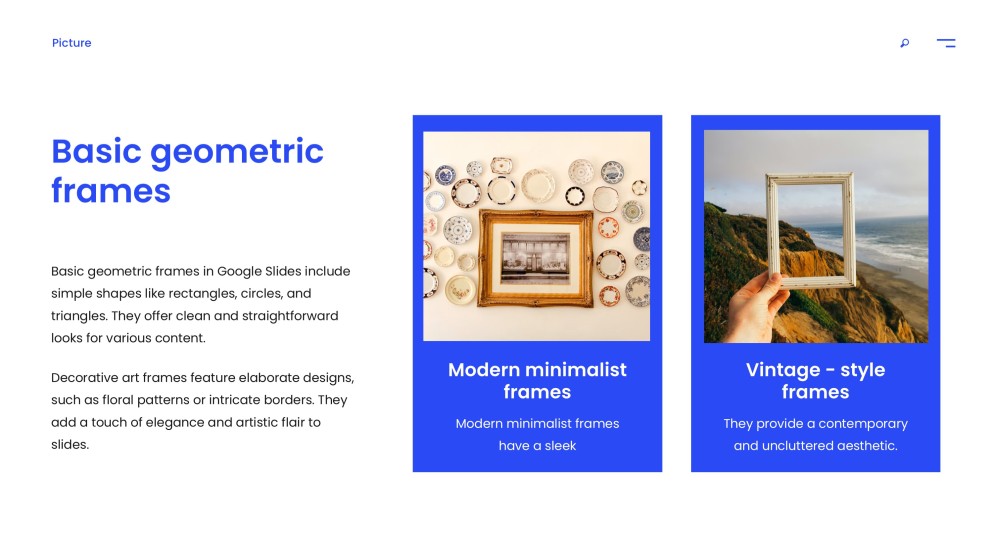 Picture

Basic geometric frames

Basic geometric frames in Google Slides include simple shapes like rectangles, circles, and triangles. They offer clean and straightforward looks for various content.

Decorative art frames feature elaborate designs, such as floral patterns or intricate borders. They add a touch of elegance and artistic flair to slides.

Modern minimalist frames

Modern minimalist frames have a sleek

Vintage - style frames

They provide a contemporary and uncluttered aesthetic.